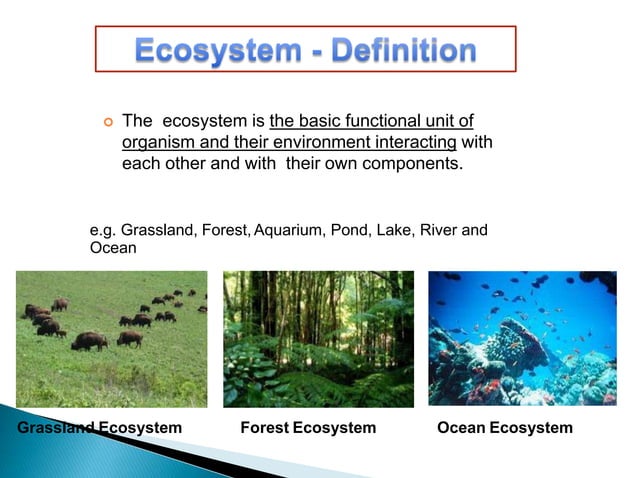 Ecosystem - Definition

The ecosystem is the basic functional unit of organism and their environment interacting with each other and with their own components.

e.g. Grassland, Forest, Aquarium, Pond, Lake, River and Ocean

Grassland Ecosystem

Forest Ecosystem

Ocean Ecosystem